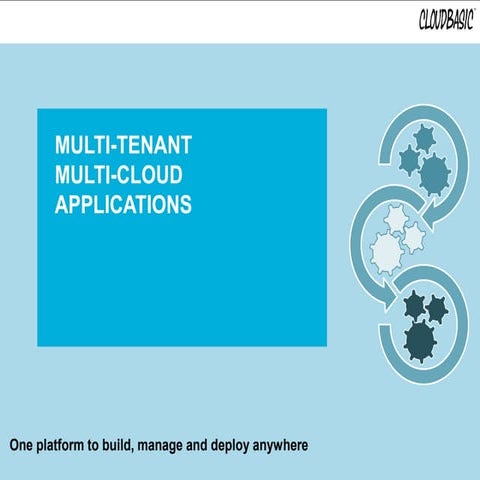 CLOUDBASIC

MULTI-TENANT
MULTI-CLOUD
APPLICATIONS

One platform to build, manage and deploy anywhere